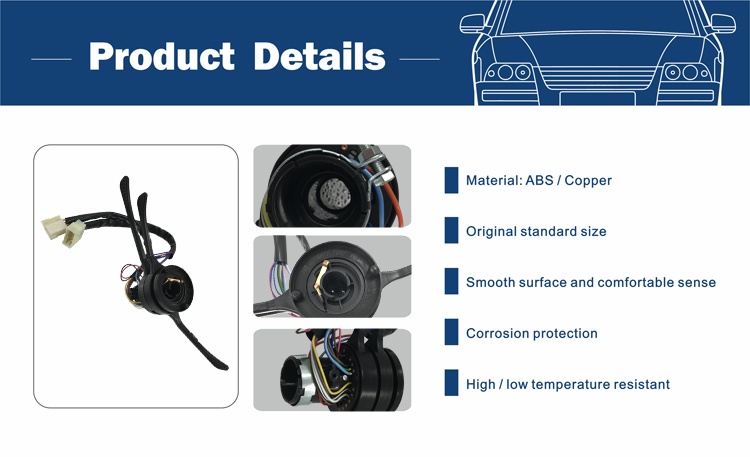 Product Details

Material: ABS / Copper

Original standard size

Smooth surface and comfortable sense

Corrosion protection

High / low temperature resistant